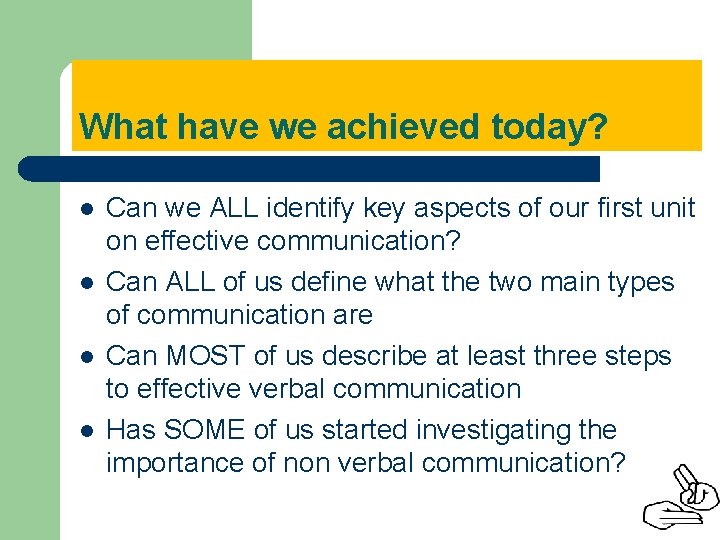 What have we achieved today?

- Can we ALL identify key aspects of our first unit on effective communication?
- Can ALL of us define what the two main types of communication are
- Can MOST of us describe at least three steps to effective verbal communication
- Has SOME of us started investigating the importance of non verbal communication?